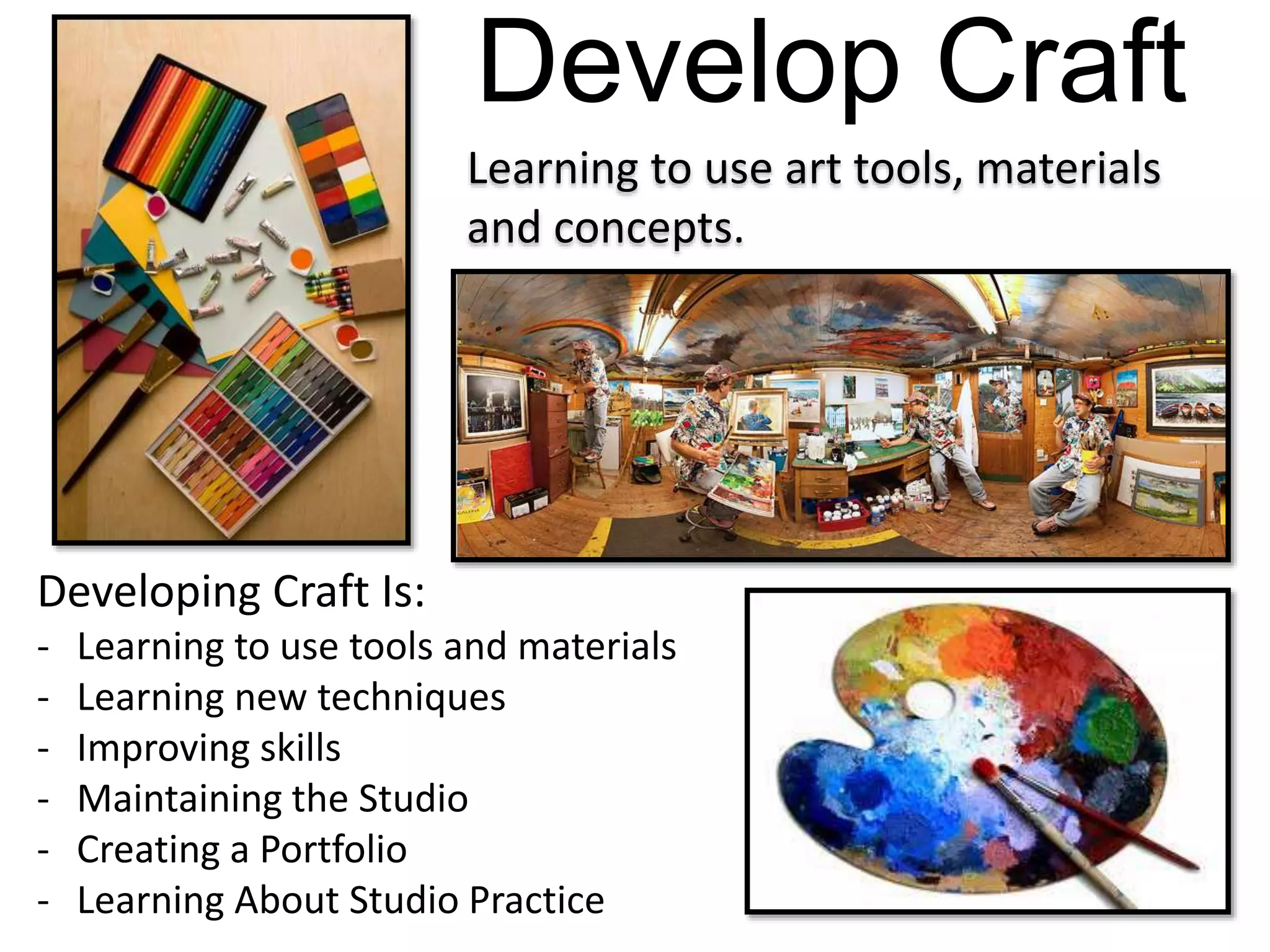 Develop Craft

Learning to use art tools, materials and concepts.

Developing Craft Is:
- Learning to use tools and materials
- Learning new techniques
- Improving skills
- Maintaining the Studio
- Creating a Portfolio
- Learning About Studio Practice